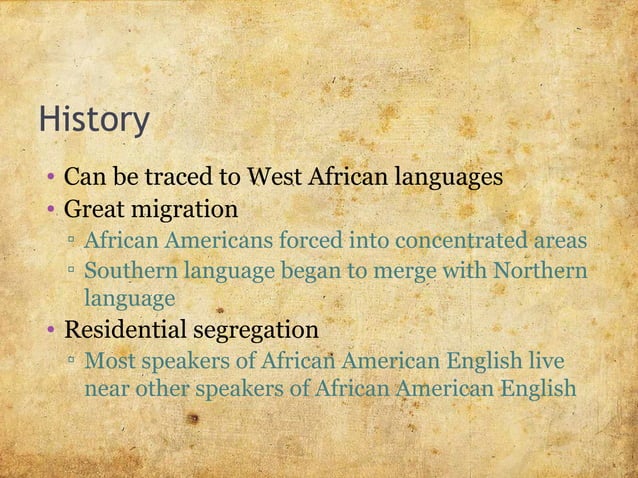 History

• Can be traced to West African languages
• Great migration
▫ African Americans forced into concentrated areas
▫ Southern language began to merge with Northern language
• Residential segregation
▫ Most speakers of African American English live near other speakers of African American English